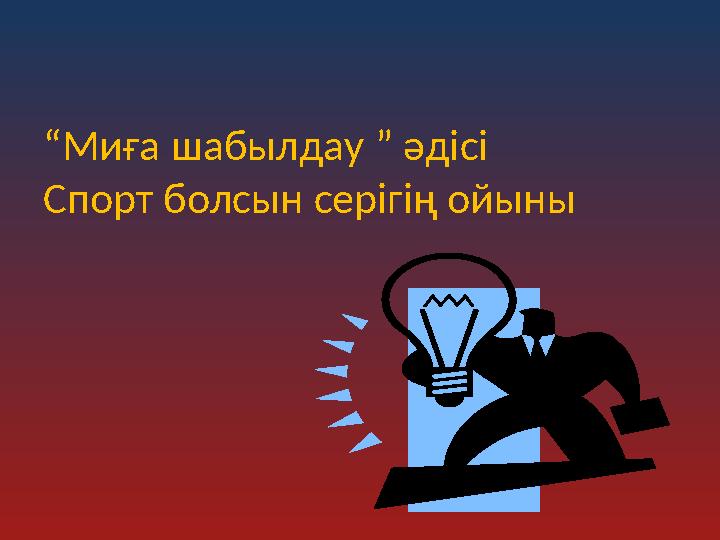 “Миға шабылдау ” әдісі
Спорт болсын серігің ойыны